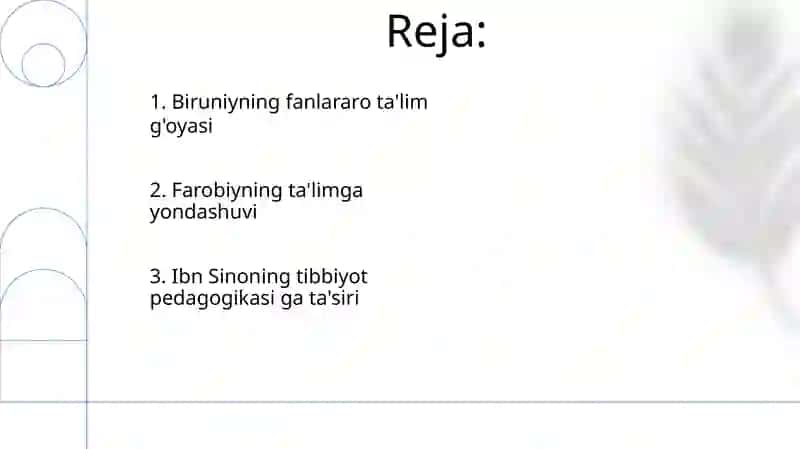 Reja:

1. Biruniyning fanlararo ta'lim g'oyasi

2. Farobiyning ta'limga yondashuvi

3. Ibn Sinoning tibbiyot pedagogikasi ga ta'siri